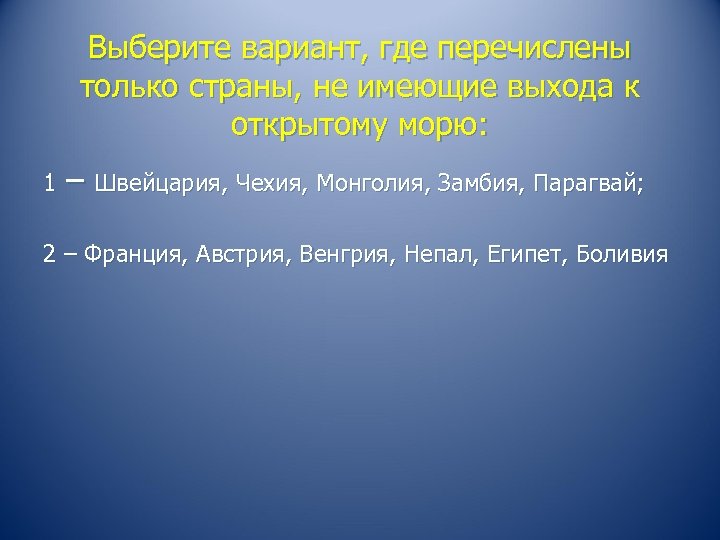 Выберите вариант, где перечислены только страны, не имеющие выхода к открытому морю:

1 – Швейцария, Чехия, Монголия, Замбия, Парагвай;

2 – Франция, Австрия, Венгрия, Непал, Египет, Боливия